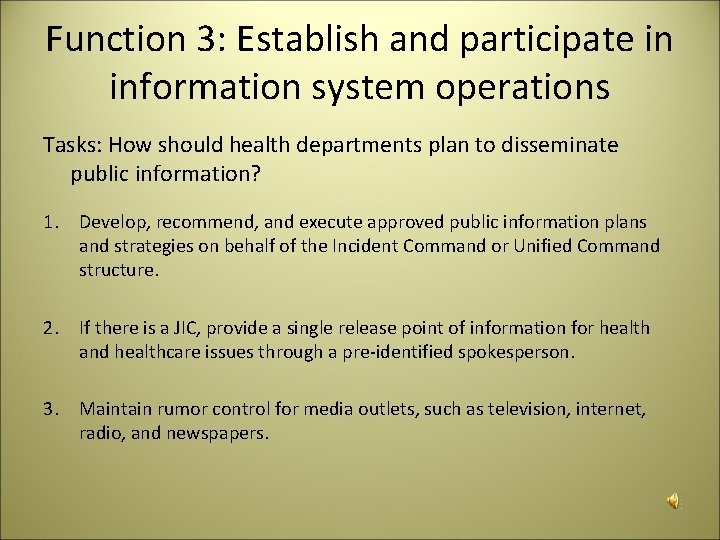 Function 3: Establish and participate in information system operations

Tasks: How should health departments plan to disseminate public information?

1. Develop, recommend, and execute approved public information plans and strategies on behalf of the Incident Command or Unified Command structure.

2. If there is a JIC, provide a single release point of information for health and healthcare issues through a pre-identified spokesperson.

3. Maintain rumor control for media outlets, such as television, internet, radio, and newspapers.